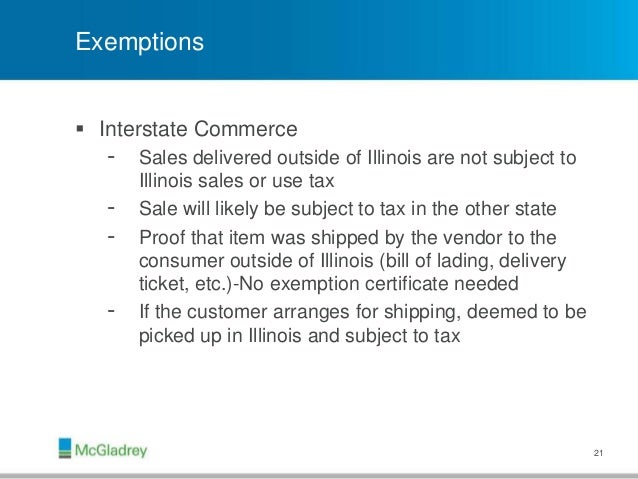 Exemptions

▪ Interstate Commerce

- Sales delivered outside of Illinois are not subject to Illinois sales or use tax
- Sale will likely be subject to tax in the other state
- Proof that item was shipped by the vendor to the consumer outside of Illinois (bill of lading, delivery ticket, etc.)-No exemption certificate needed
- If the customer arranges for shipping, deemed to be picked up in Illinois and subject to tax

McGladrey

21